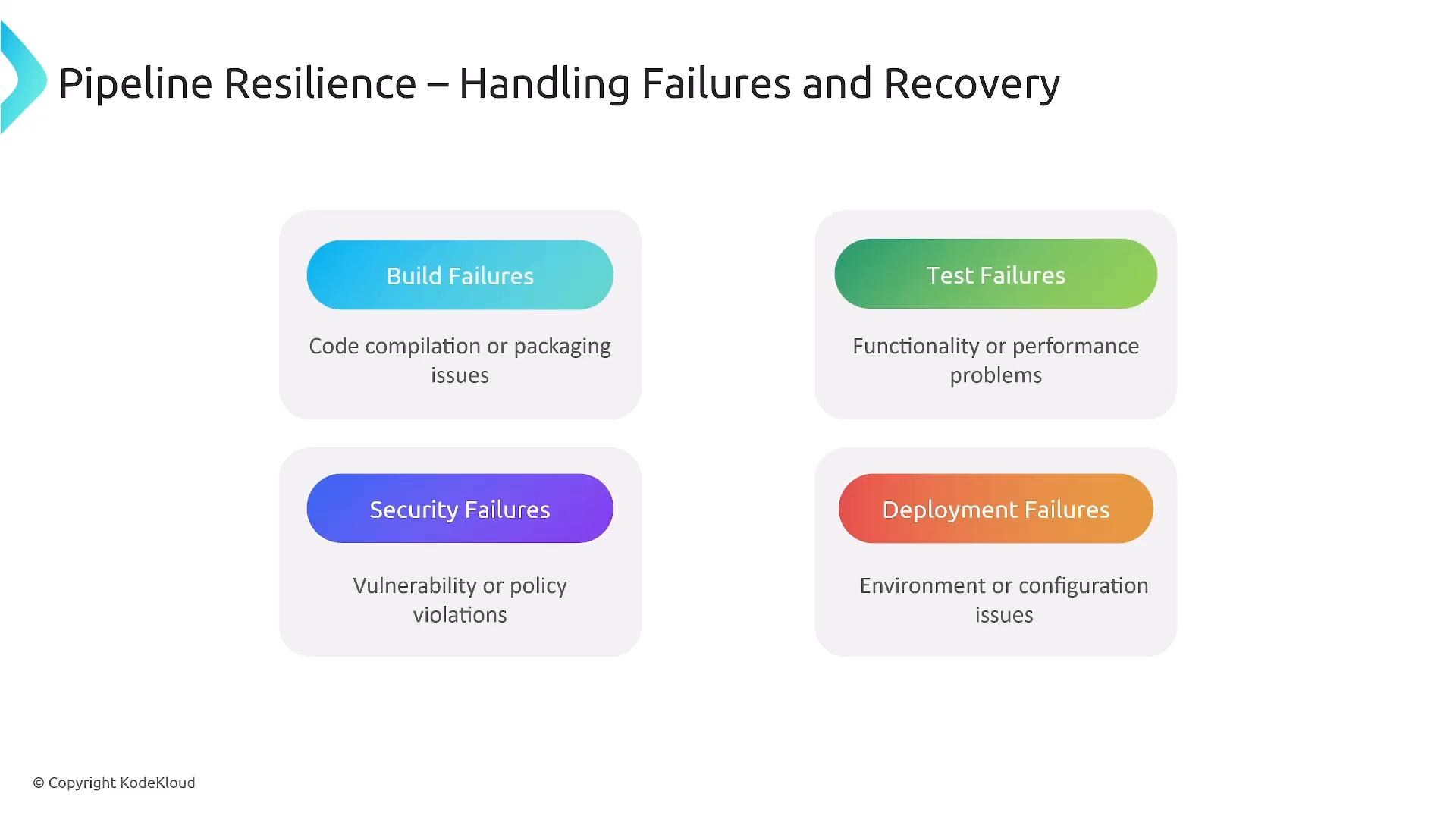 Pipeline Resilience – Handling Failures and Recovery

Build Failures

Code compilation or packaging issues

Test Failures

Functionality or performance problems

Security Failures

Vulnerability or policy violations

Deployment Failures

Environment or configuration issues

© Copyright KodeKloud